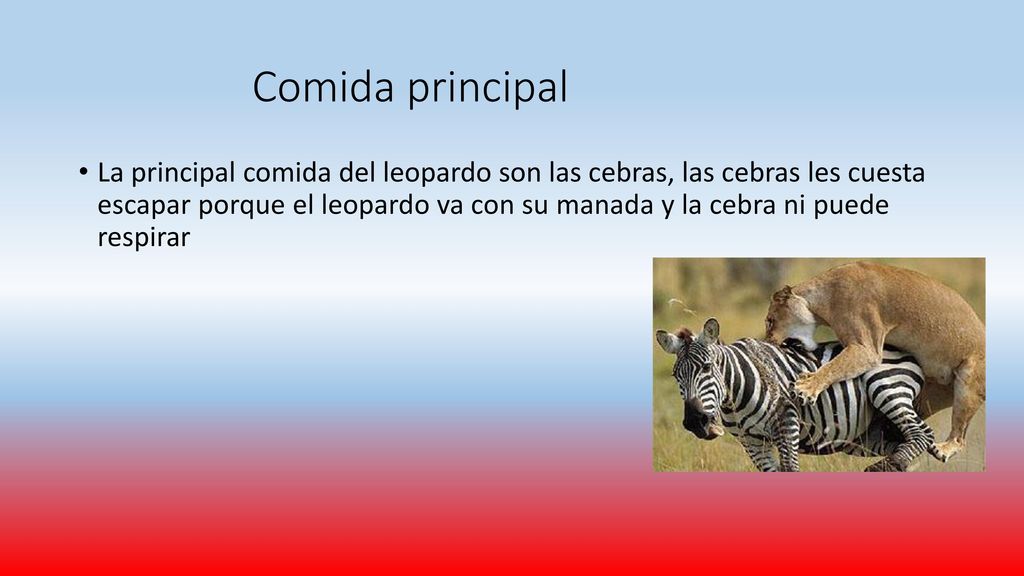 Comida principal

• La principal comida del leopardo son las cebras, las cebras les cuesta escapar porque el leopardo va con su manada y la cebra ni puede respirar